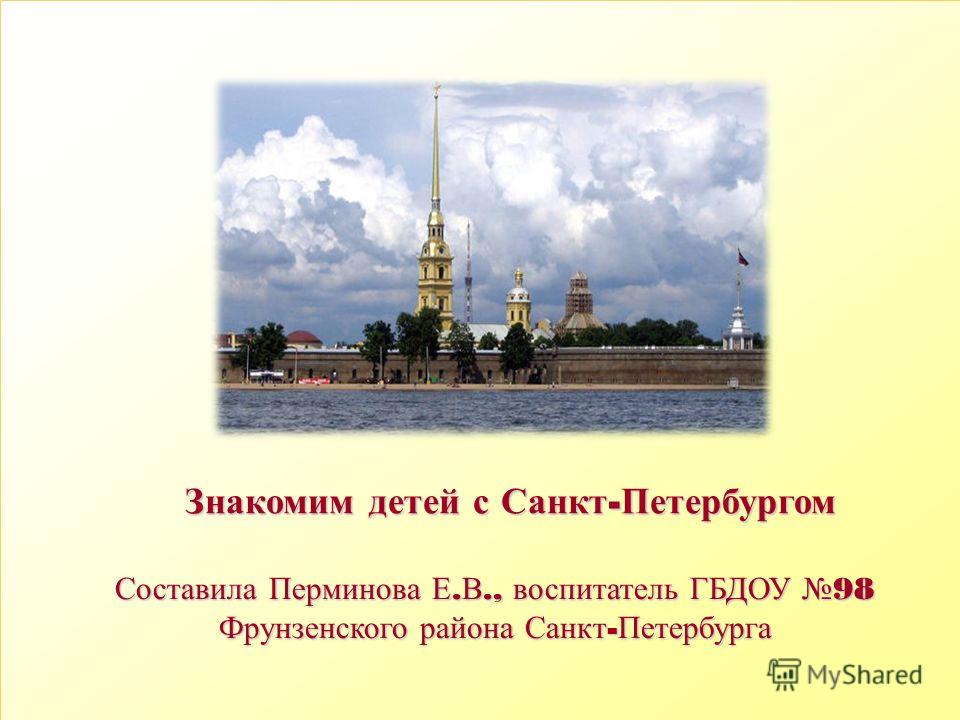 Знакомим детей с Санкт-Петербургом

Составила Перминова Е.В., воспитатель ГБДОУ №98 Фрунзенского района Санкт-Петербурга

MyShared